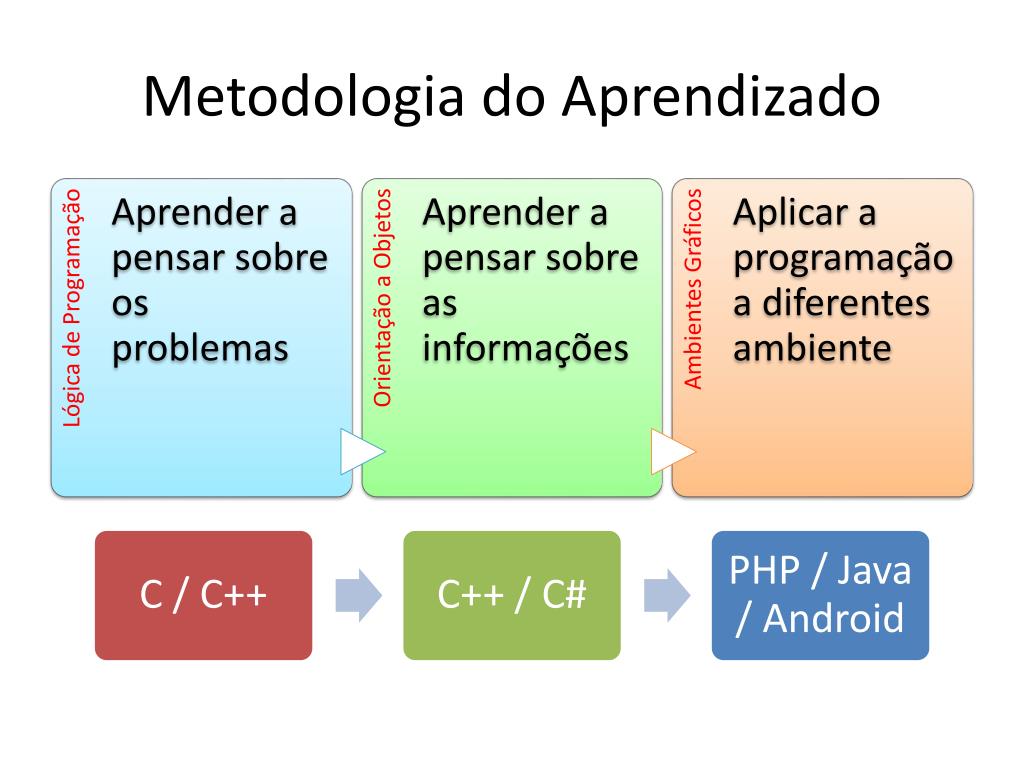 Metodologia do Aprendizado

Lógica de Programação

Aprender a pensar sobre os problemas

Orientação a Objetos

Aprender a pensar sobre as informações

Ambientes Gráficos

Aplicar a programação a diferentes ambiente

C / C++

C++ / C#

PHP / Java / Android